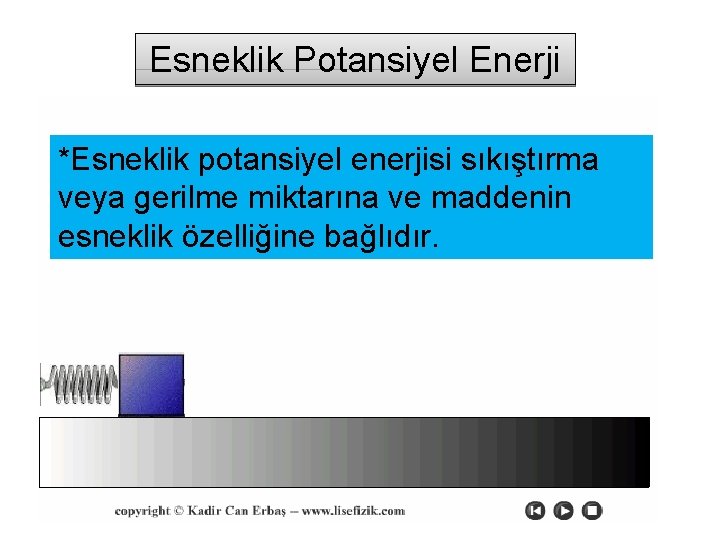 Esneklik Potansiyel Enerji

*Esneklik potansiyel enerjisi sıkıştırma veya gerilme miktarına ve maddenin esneklik özelliğine bağlıdır.

copyright © Kadir Can Erbaş -- www.lisefizik.com